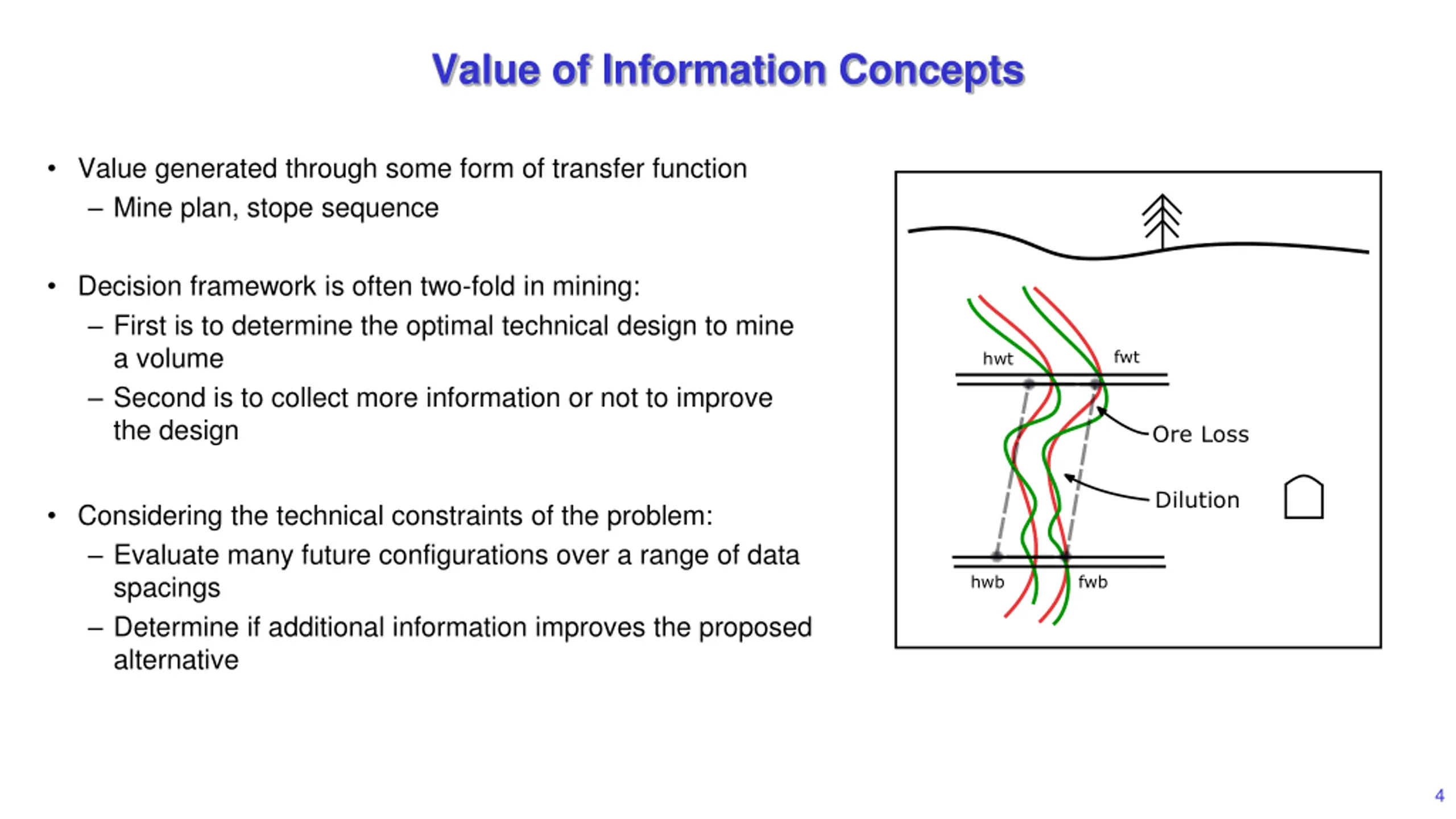 Value of Information Concepts

• Value generated through some form of transfer function
– Mine plan, stope sequence

• Decision framework is often two-fold in mining:
– First is to determine the optimal technical design to mine a volume
– Second is to collect more information or not to improve the design

• Considering the technical constraints of the problem:
– Evaluate many future configurations over a range of data spacings
– Determine if additional information improves the proposed alternative

hwt
fwt
Ore Loss
Dilution
hwb
fwb

4